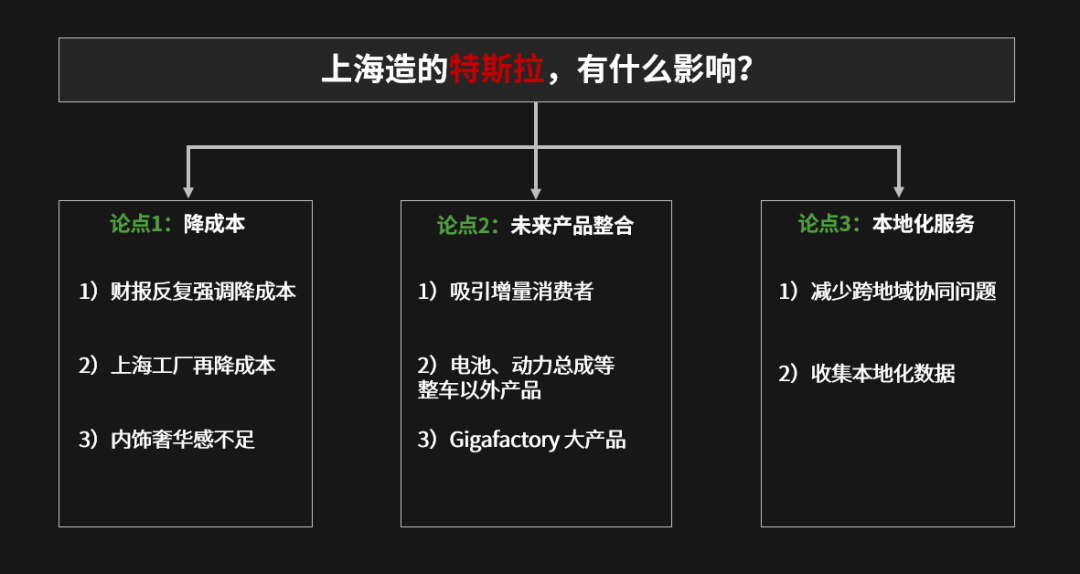 上海造的特斯拉，有什么影响？

论点1：降成本

1）财报反复强调降成本

2）上海工厂再降成本

3）内饰奢华感不足

论点2：未来产品整合

1）吸引增量消费者

2）电池、动力总成等整车以外产品

3）Gigafactory 大产品

论点3：本地化服务

1）减少跨地域协同问题

2）收集本地化数据